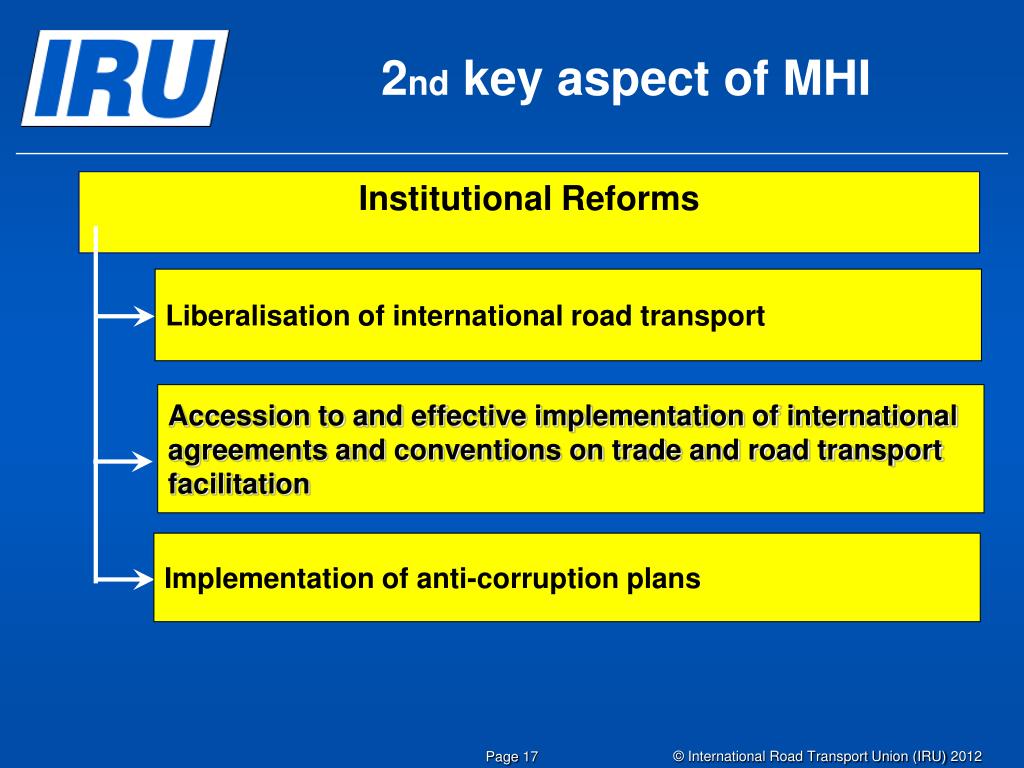 IRU

2nd key aspect of MHI

Institutional Reforms

Liberalisation of international road transport

Accession to and effective implementation of international agreements and conventions on trade and road transport facilitation

Implementation of anti-corruption plans

Page 17

© International Road Transport Union (IRU) 2012